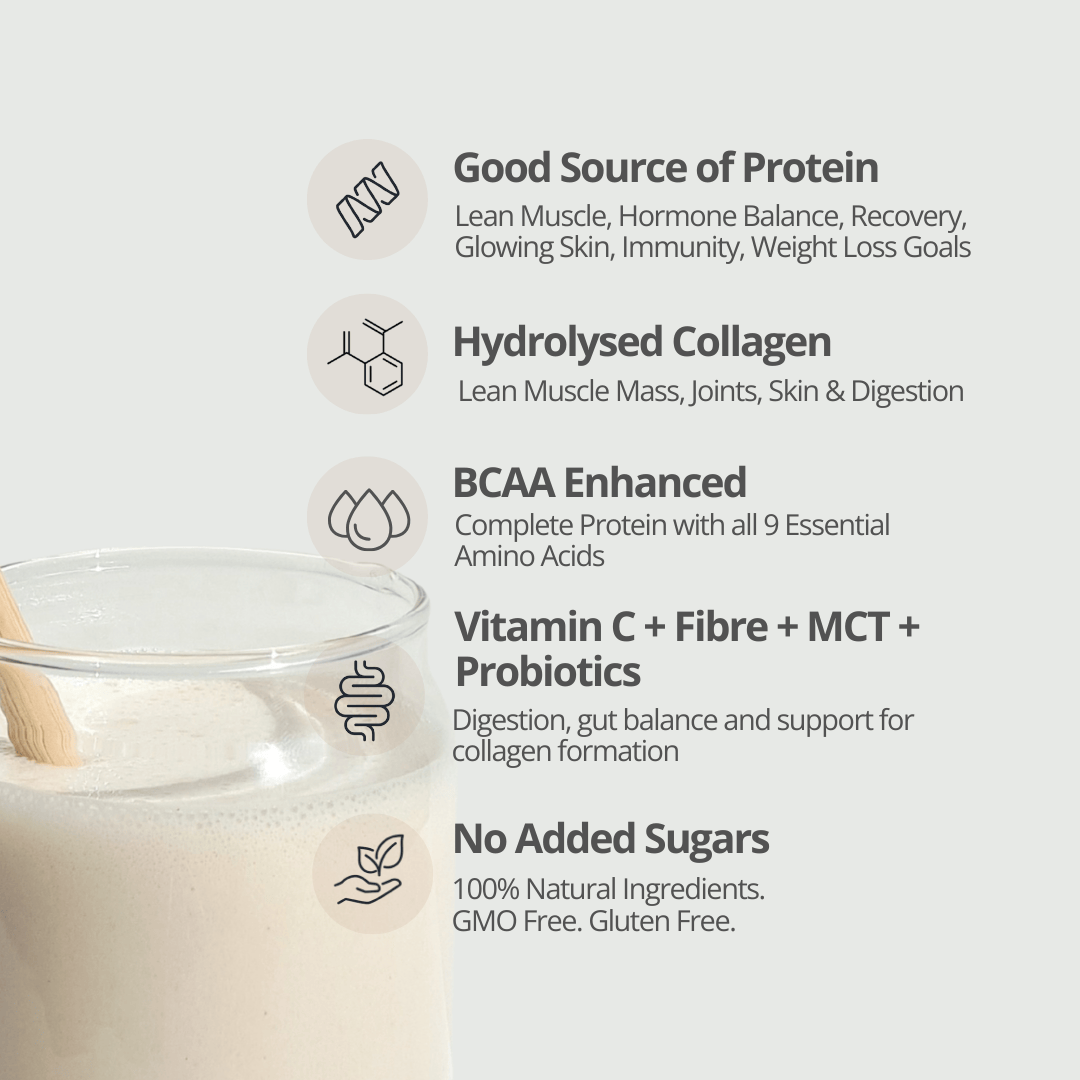 Good Source of Protein
Lean Muscle, Hormone Balance, Recovery, Glowing Skin, Immunity, Weight Loss Goals

Hydrolysed Collagen
Lean Muscle Mass, Joints, Skin & Digestion

BCAA Enhanced
Complete Protein with all 9 Essential Amino Acids

Vitamin C + Fibre + MCT + Probiotics
Digestion, gut balance and support for collagen formation

No Added Sugars
100% Natural Ingredients. GMO Free. Gluten Free.